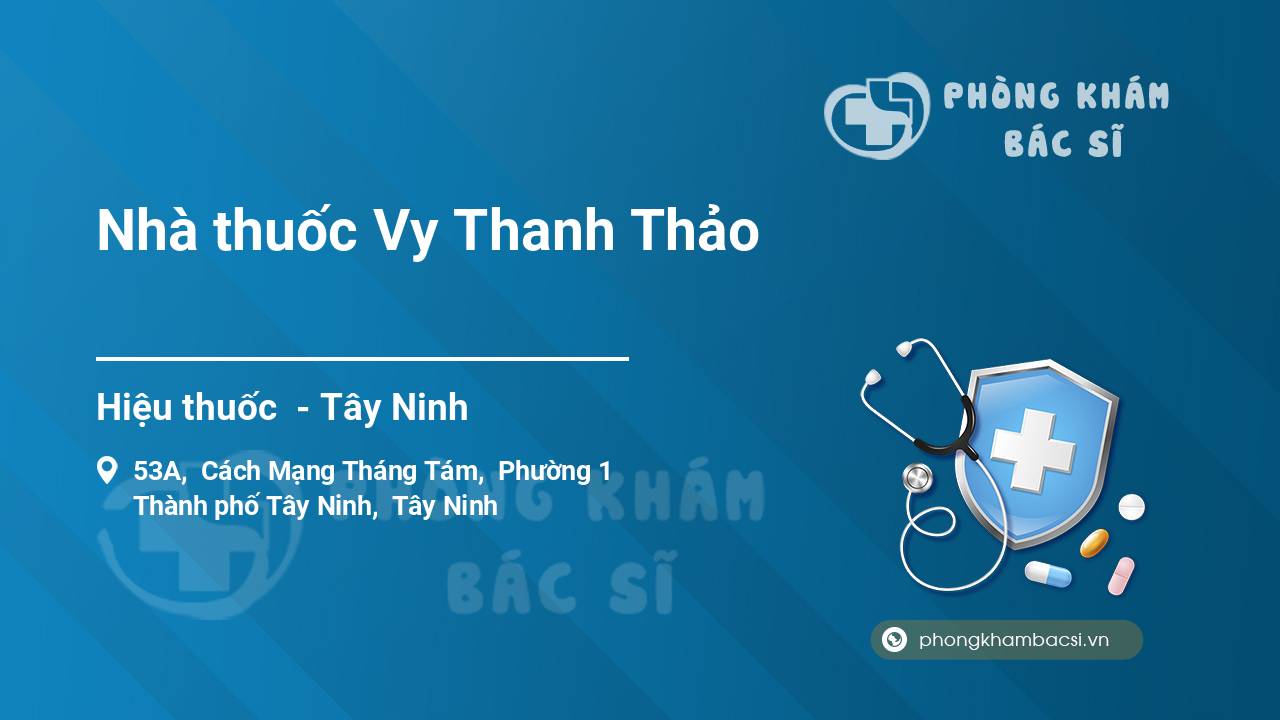 PHÒNG KHÁM
BÁC SĨ

Nhà thuốc Vy Thanh Thảo

Hiệu thuốc - Tây Ninh

53A, Cách Mạng Tháng Tám, Phường 1
Thành phố Tây Ninh, Tây Ninh

PHÒNG KHÁM
BÁC SĨ

phongkhambacsi.vn